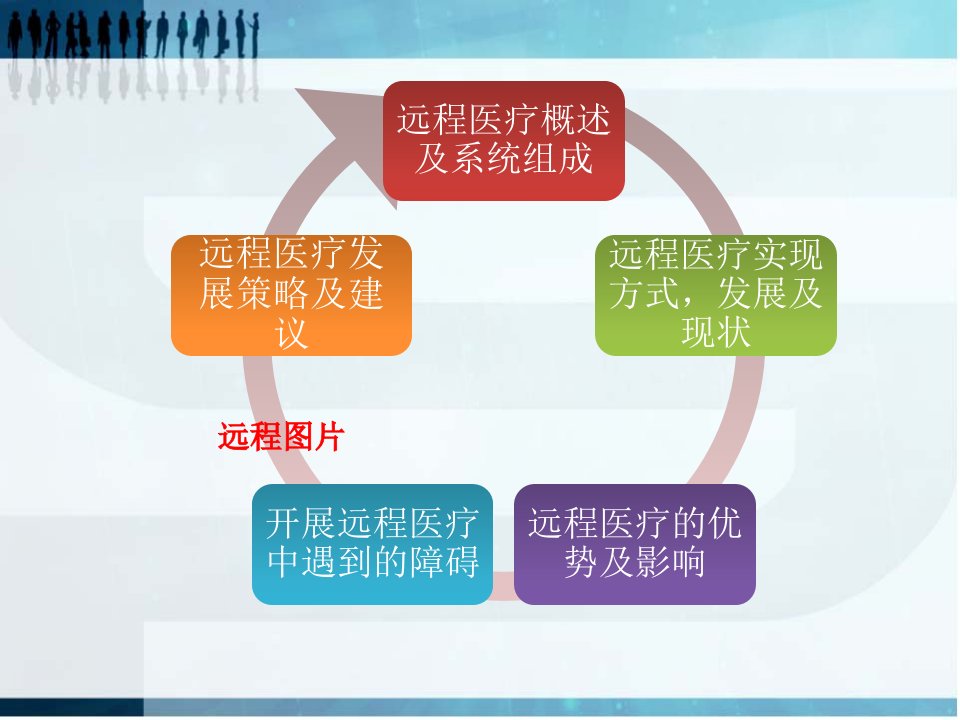 远程医疗概述及系统组成

远程医疗实现方式，发展及现状

远程医疗的优势及影响

开展远程医疗中遇到的障碍

远程医疗发展策略及建议

远程图片